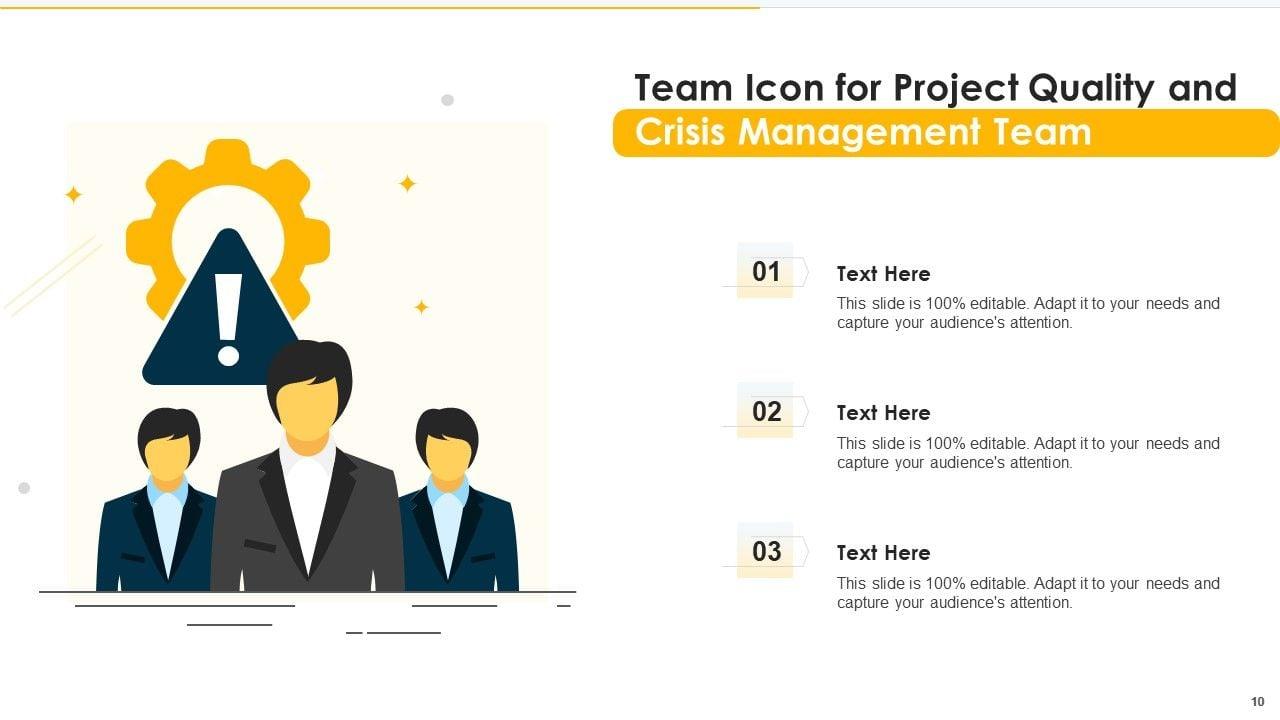 Team Icon for Project Quality and Crisis Management Team

01
Text Here
This slide is 100% editable. Adapt it to your needs and capture your audience's attention.

02
Text Here
This slide is 100% editable. Adapt it to your needs and capture your audience's attention.

03
Text Here
This slide is 100% editable. Adapt it to your needs and capture your audience's attention.

10